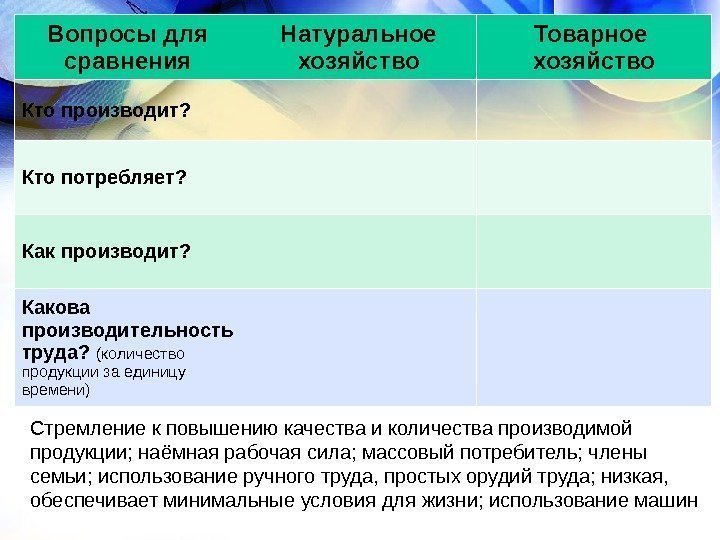 | Вопросы для сравнения | Натуральное хозяйство | Товарное хозяйство |
|---|---|---|
| Кто производит? | | |
| Кто потребляет? | | |
| Как производит? | | |
| Какова производительность труда? (количество продукции за единицу времени) | | |

Стремление к повышению качества и количества производимой продукции; наёмная рабочая сила; массовый потребитель; члены семьи; использование ручного труда, простых орудий труда; низкая, обеспечивает минимальные условия для жизни; использование машин